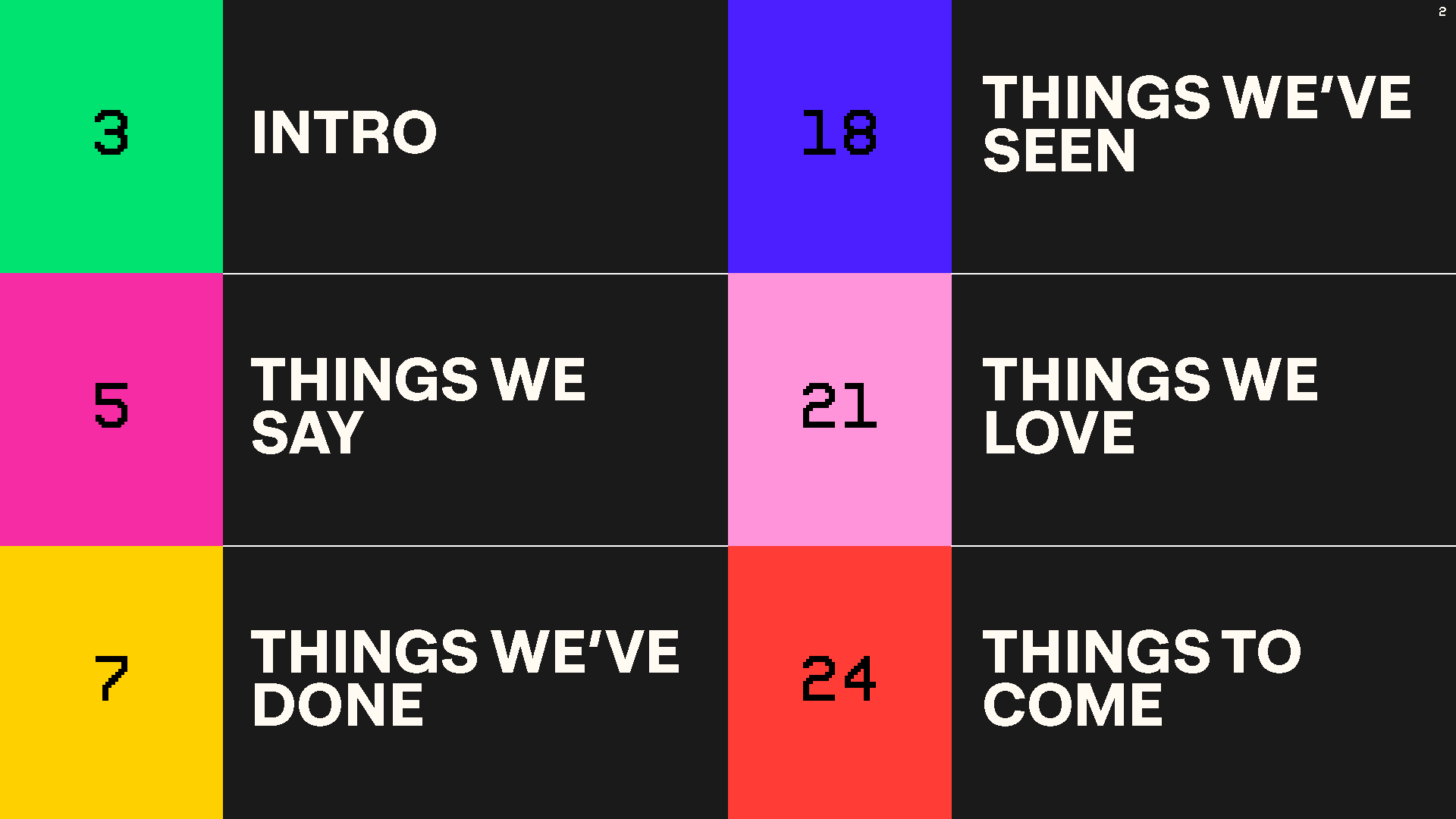 2

3 INTRO

5 THINGS WE SAY

7 THINGS WE'VE DONE

18 THINGS WE'VE SEEN

21 THINGS WE LOVE

24 THINGS TO COME